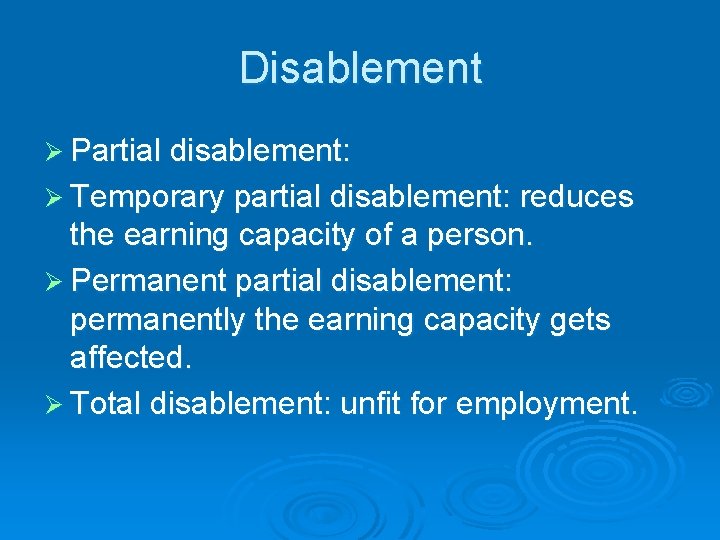 Disablement

➢ Partial disablement:
➢ Temporary partial disablement: reduces the earning capacity of a person.
➢ Permanent partial disablement: permanently the earning capacity gets affected.
➢ Total disablement: unfit for employment.